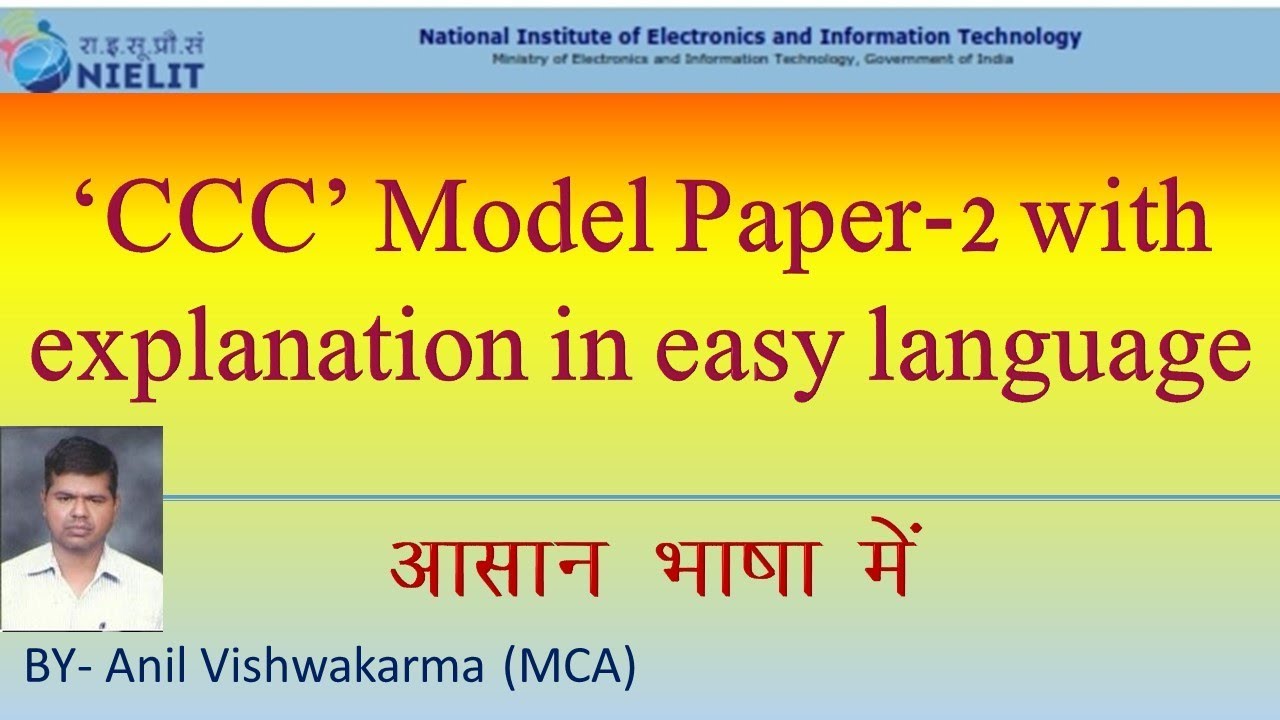 रा.इ.सू.प्रौ.सं
NIELIT

National Institute of Electronics and Information Technology
Ministry of Electronics and Information Technology, Government of India

'CCC' Model Paper-2 with explanation in easy language

आसान भाषा में

BY- Anil Vishwakarma (MCA)